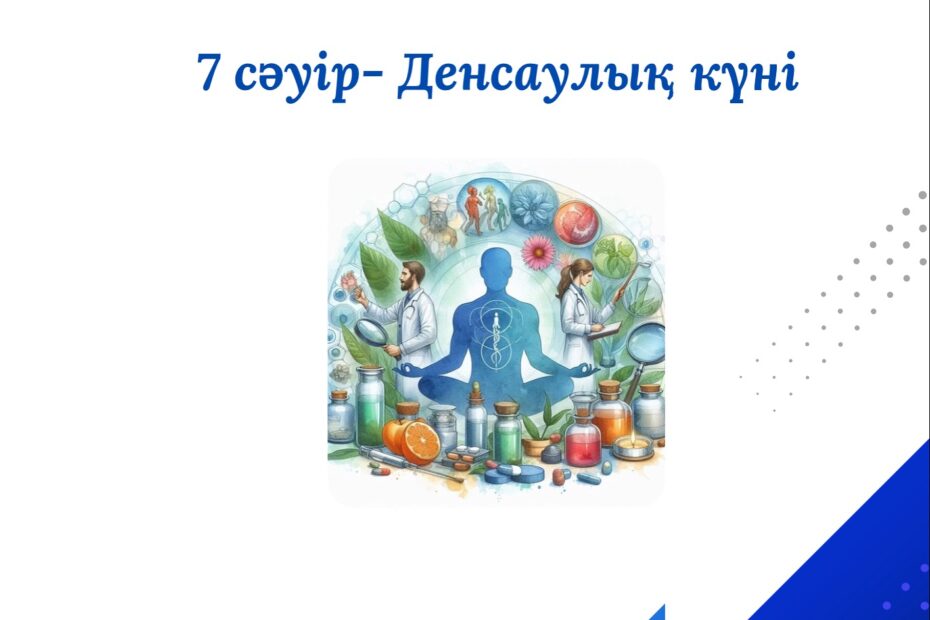 7 сәуір- Денсаулық күні